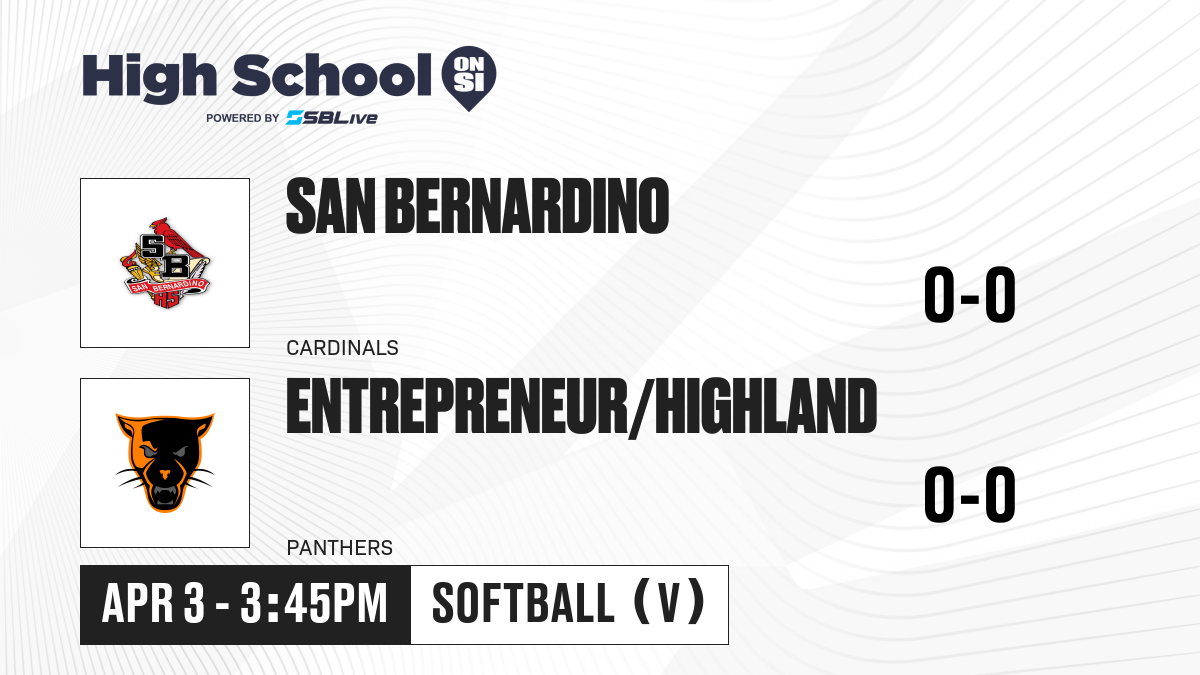 High School ON SI
POWERED BY SBLive

SB
SAN BERNARDINO
HS

SAN BERNARDINO
0-0
CARDINALS

ENTREPRENEUR/HIGHLAND
0-0
PANTHERS

APR 3 - 3:45PM
SOFTBALL (V)